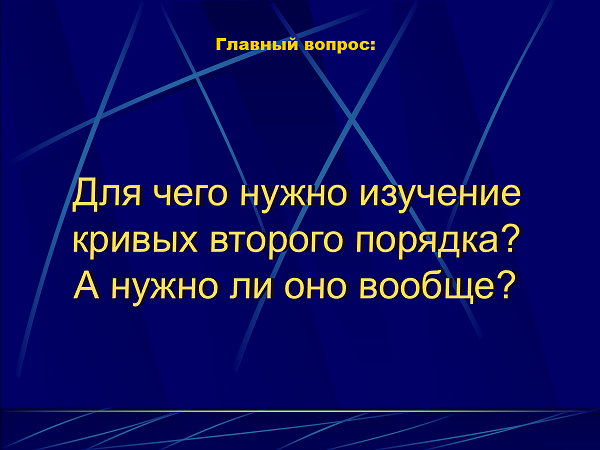 Главный вопрос:

Для чего нужно изучение кривых второго порядка? А нужно ли оно вообще?